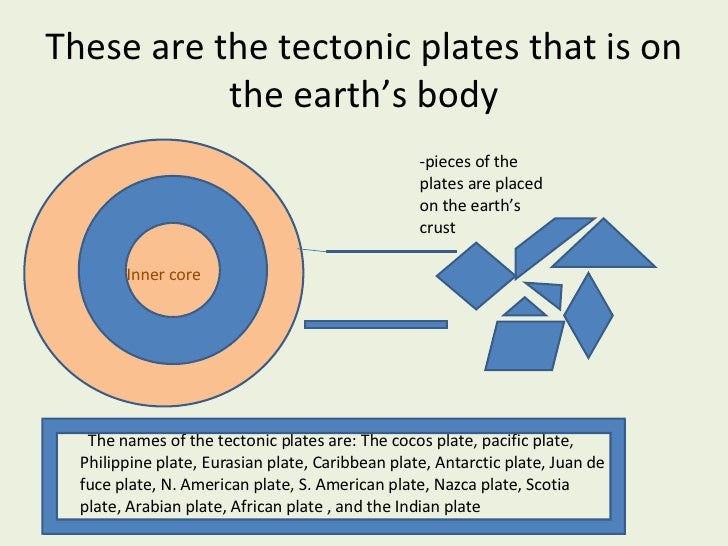 These are the tectonic plates that is on the earth's body

Inner core

-pieces of the plates are placed on the earth's crust

The names of the tectonic plates are: The cocos plate, pacific plate, Philippine plate, Eurasian plate, Caribbean plate, Antarctic plate, Juan de fuce plate, N. American plate, S. American plate, Nazca plate, Scotia plate, Arabian plate, African plate , and the Indian plate